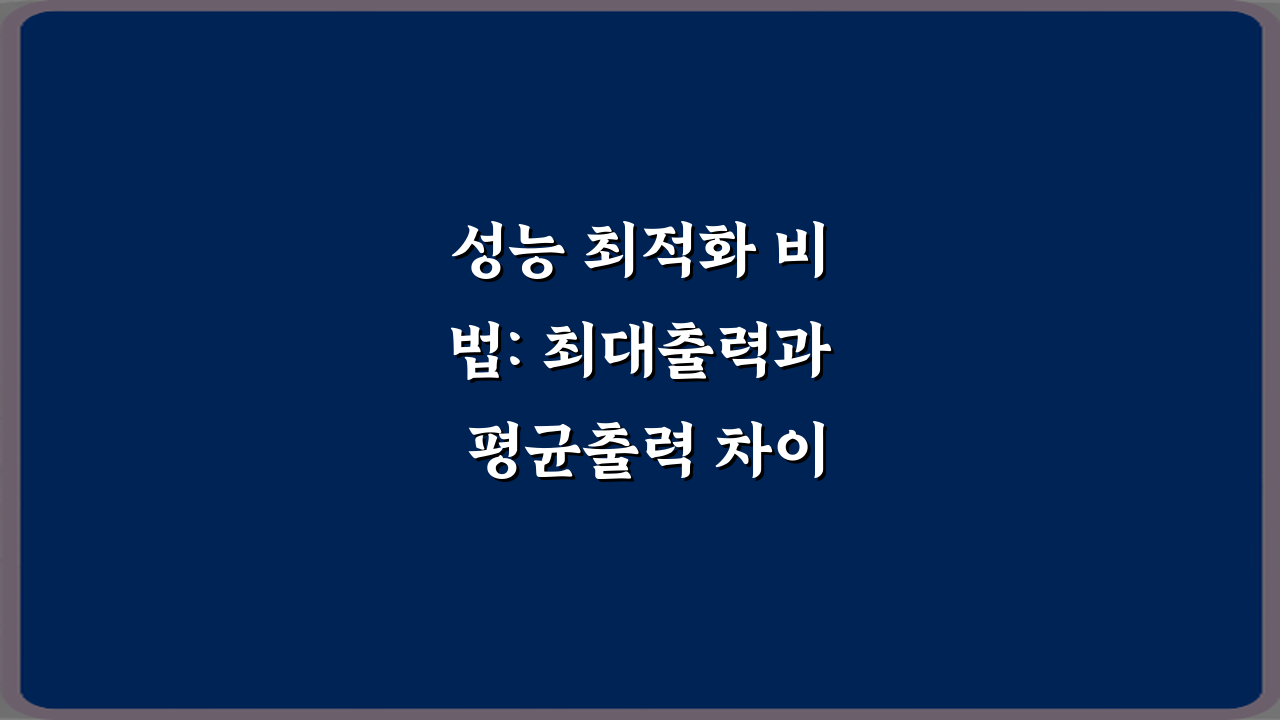 성능 최적화 비법: 최대출력과 평균출력 차이